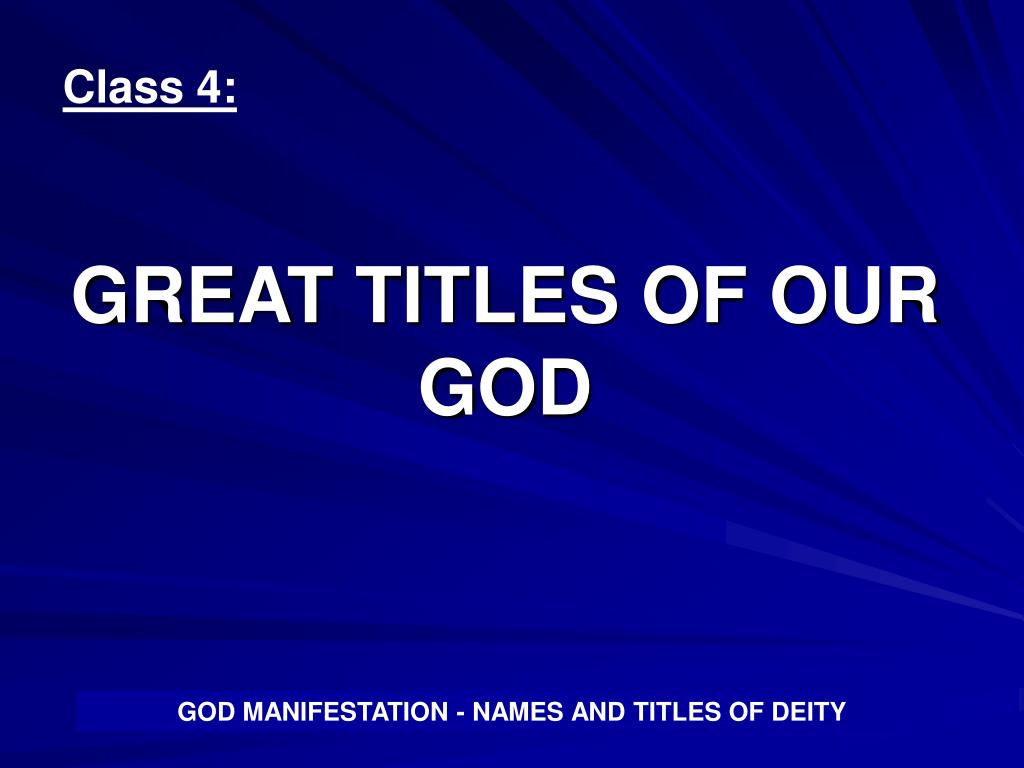 Class 4:

GREAT TITLES OF OUR GOD

GOD MANIFESTATION - NAMES AND TITLES OF DEITY